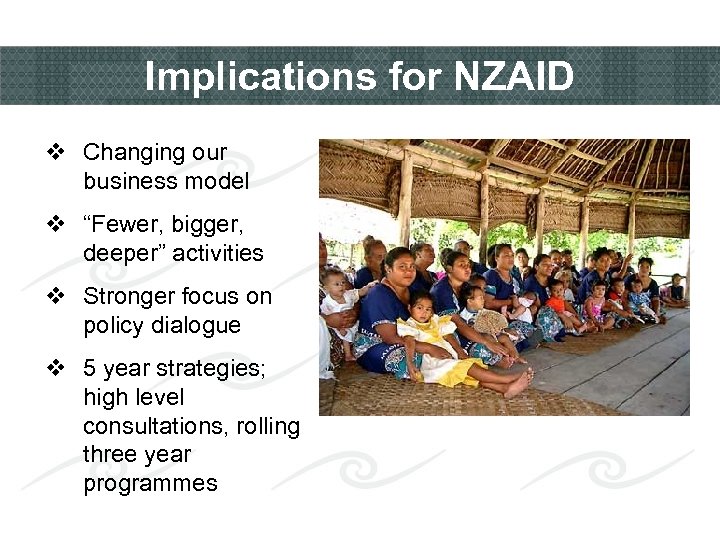 Implications for NZAID

❖ Changing our business model

❖ “Fewer, bigger, deeper” activities

❖ Stronger focus on policy dialogue

❖ 5 year strategies; high level consultations, rolling three year programmes